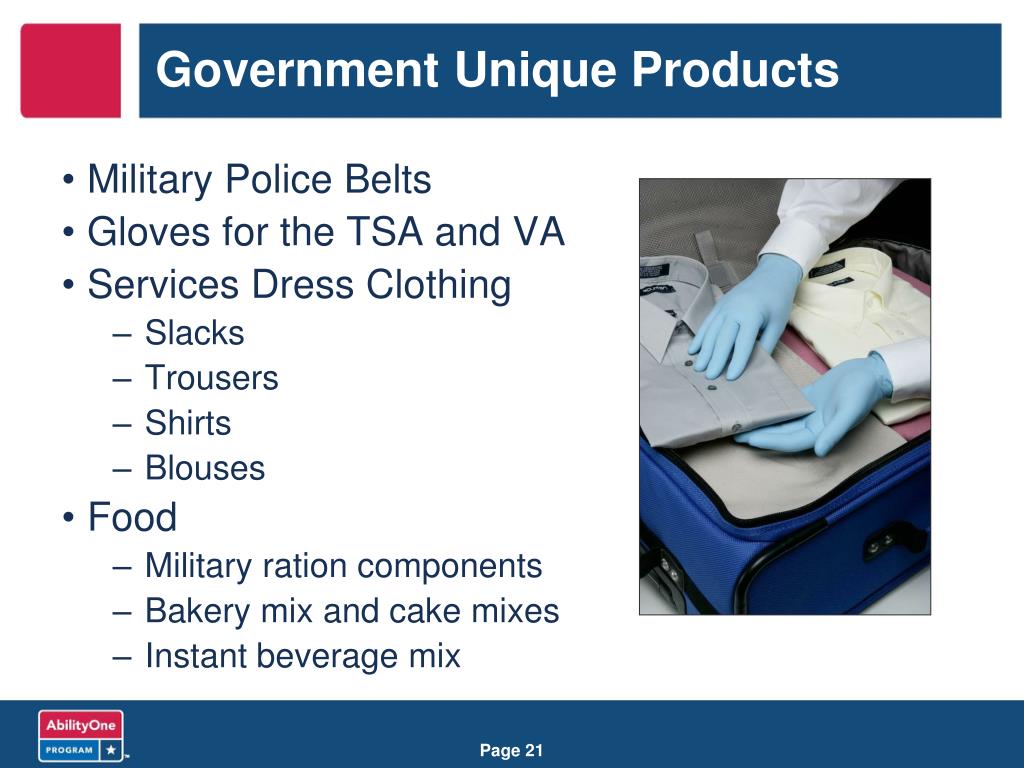 Government Unique Products

• Military Police Belts
• Gloves for the TSA and VA
• Services Dress Clothing
– Slacks
– Trousers
– Shirts
– Blouses
• Food
– Military ration components
– Bakery mix and cake mixes
– Instant beverage mix

AbilityOne PROGRAM ™

Page 21